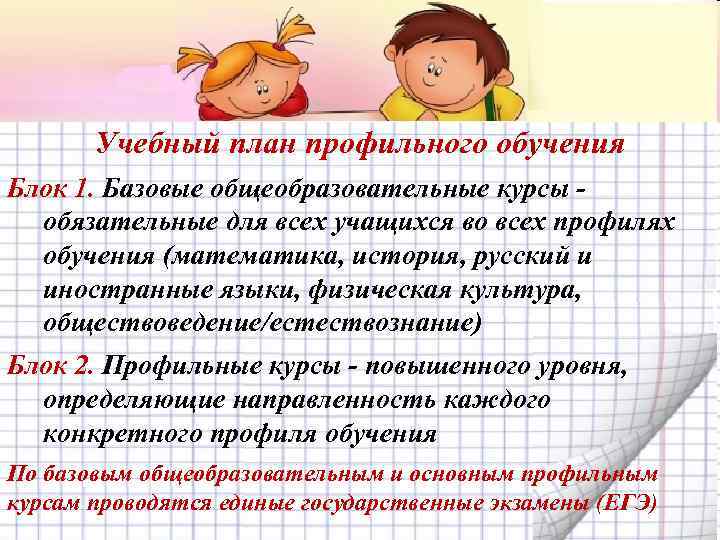 Учебный план профильного обучения

Блок 1. Базовые общеобразовательные курсы - обязательные для всех учащихся во всех профилях обучения (математика, история, русский и иностранные языки, физическая культура, обществоведение/естествознание)

Блок 2. Профильные курсы - повышенного уровня, определяющие направленность каждого конкретного профиля обучения

По базовым общеобразовательным и основным профильным курсам проводятся единые государственные экзамены (ЕГЭ)